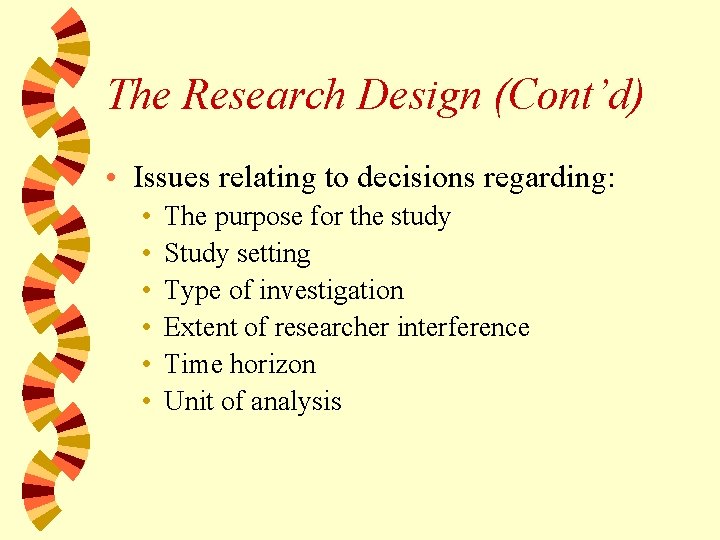 The Research Design (Cont'd)

• Issues relating to decisions regarding:
  • The purpose for the study
  • Study setting
  • Type of investigation
  • Extent of researcher interference
  • Time horizon
  • Unit of analysis